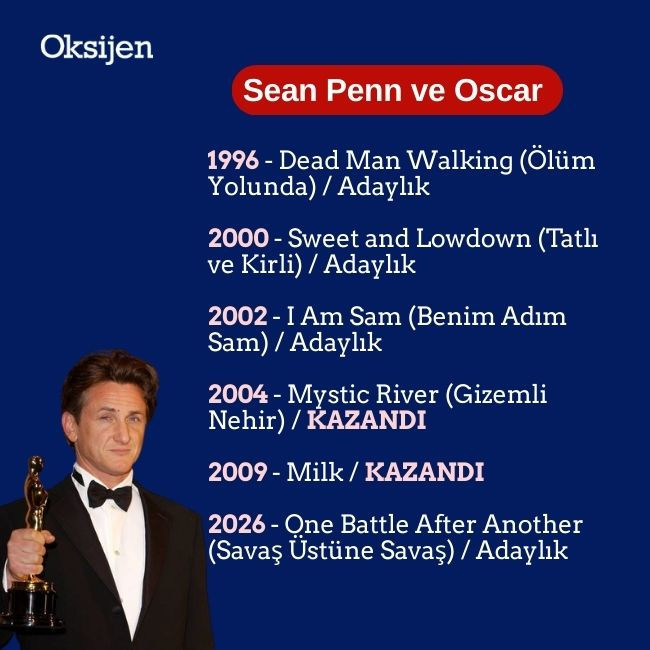 Oksijen

Sean Penn ve Oscar

1996 - Dead Man Walking (Ölüm Yolunda) / Adaylık

2000 - Sweet and Lowdown (Tatlı ve Kirli) / Adaylık

2002 - I Am Sam (Benim Adım Sam) / Adaylık

2004 - Mystic River (Gizemli Nehir) / KAZANDI

2009 - Milk / KAZANDI

2026 - One Battle After Another (Savaş Üstüne Savaş) / Adaylık